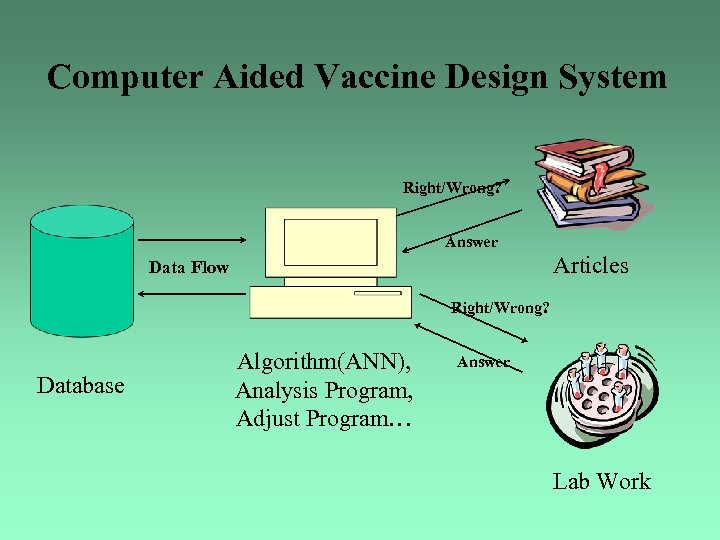 Computer Aided Vaccine Design System

Right/Wrong?

Answer

Articles

Data Flow

Right/Wrong?

Answer

Database

Algorithm(ANN),
Analysis Program,
Adjust Program…

Lab Work